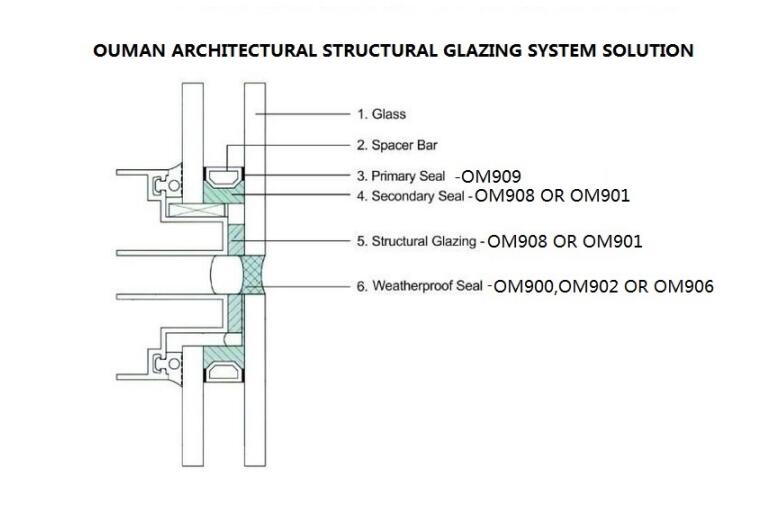 OUMAN ARCHITECTURAL STRUCTURAL GLAZING SYSTEM SOLUTION

1. Glass

2. Spacer Bar

3. Primary Seal -OM909

4. Secondary Seal -OM908 OR OM901

5. Structural Glazing -OM908 OR OM901

6. Weatherproof Seal -OM900,OM902 OR OM906